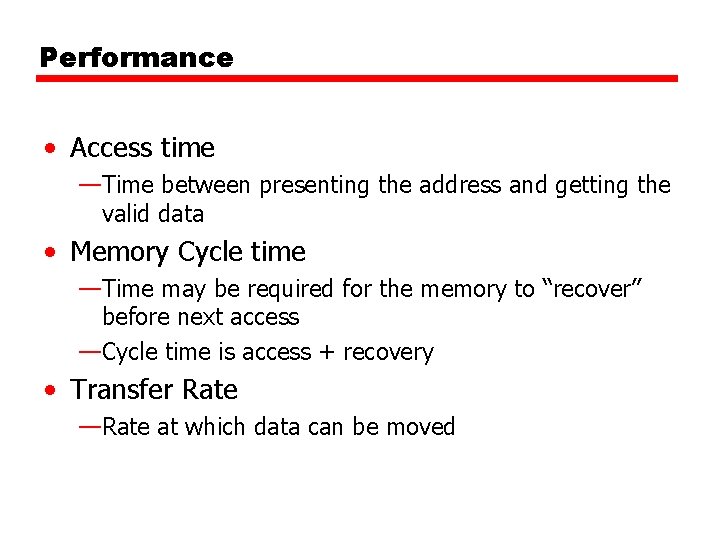 Performance

• Access time

—Time between presenting the address and getting the valid data

• Memory Cycle time

—Time may be required for the memory to “recover” before next access

—Cycle time is access + recovery

• Transfer Rate

—Rate at which data can be moved